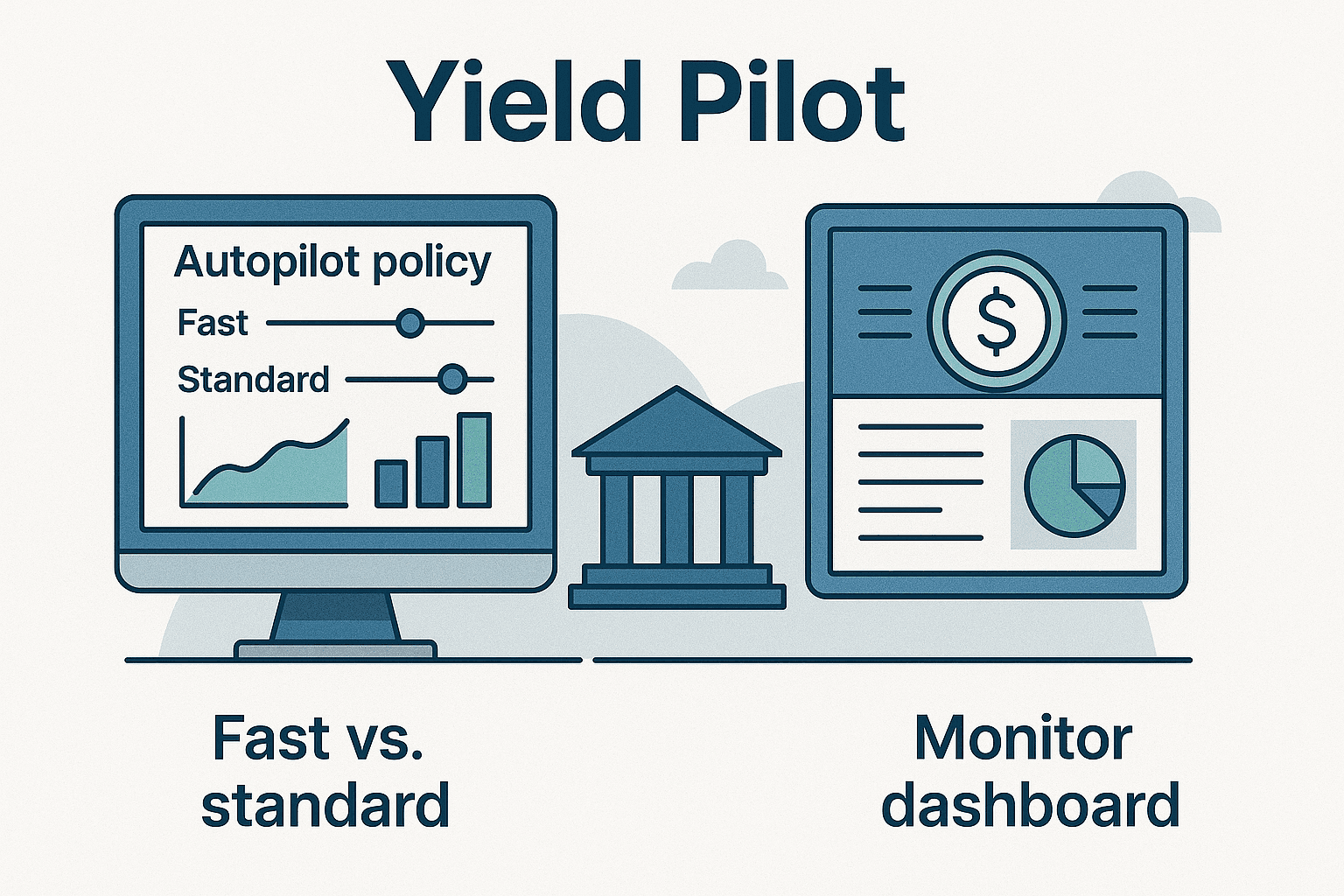 Yield Pilot

Autopilot policy
Fast
Standard

$

Fast vs. standard

Monitor dashboard